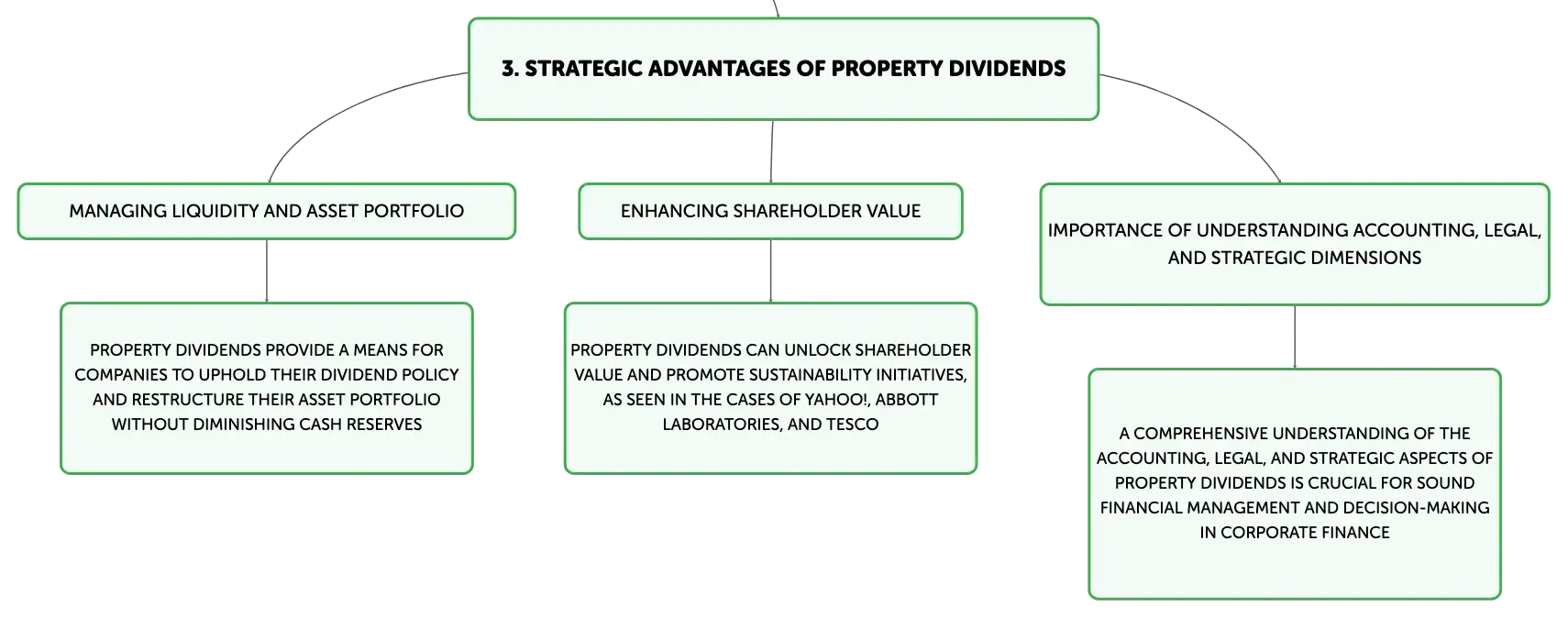 3. STRATEGIC ADVANTAGES OF PROPERTY DIVIDENDS

MANAGING LIQUIDITY AND ASSET PORTFOLIO

PROPERTY DIVIDENDS PROVIDE A MEANS FOR COMPANIES TO UPHOLD THEIR DIVIDEND POLICY AND RESTRUCTURE THEIR ASSET PORTFOLIO WITHOUT DIMINISHING CASH RESERVES

ENHANCING SHAREHOLDER VALUE

PROPERTY DIVIDENDS CAN UNLOCK SHAREHOLDER VALUE AND PROMOTE SUSTAINABILITY INITIATIVES, AS SEEN IN THE CASES OF YAHOO!, ABBOTT LABORATORIES, AND TESCO

IMPORTANCE OF UNDERSTANDING ACCOUNTING, LEGAL, AND STRATEGIC DIMENSIONS

A COMPREHENSIVE UNDERSTANDING OF THE ACCOUNTING, LEGAL, AND STRATEGIC ASPECTS OF PROPERTY DIVIDENDS IS CRUCIAL FOR SOUND FINANCIAL MANAGEMENT AND DECISION-MAKING IN CORPORATE FINANCE